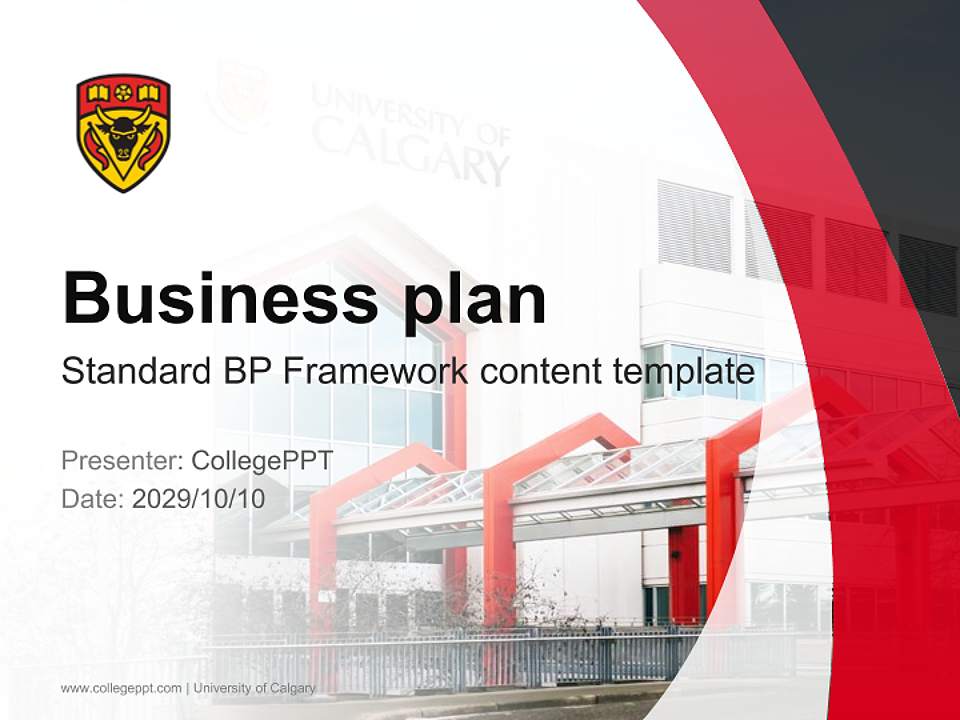 UNIVERSITY OF CALGARY

Business plan

Standard BP Framework content template

Presenter: CollegePPT
Date: 2029/10/10

www.collegeppt.com | University of Calgary